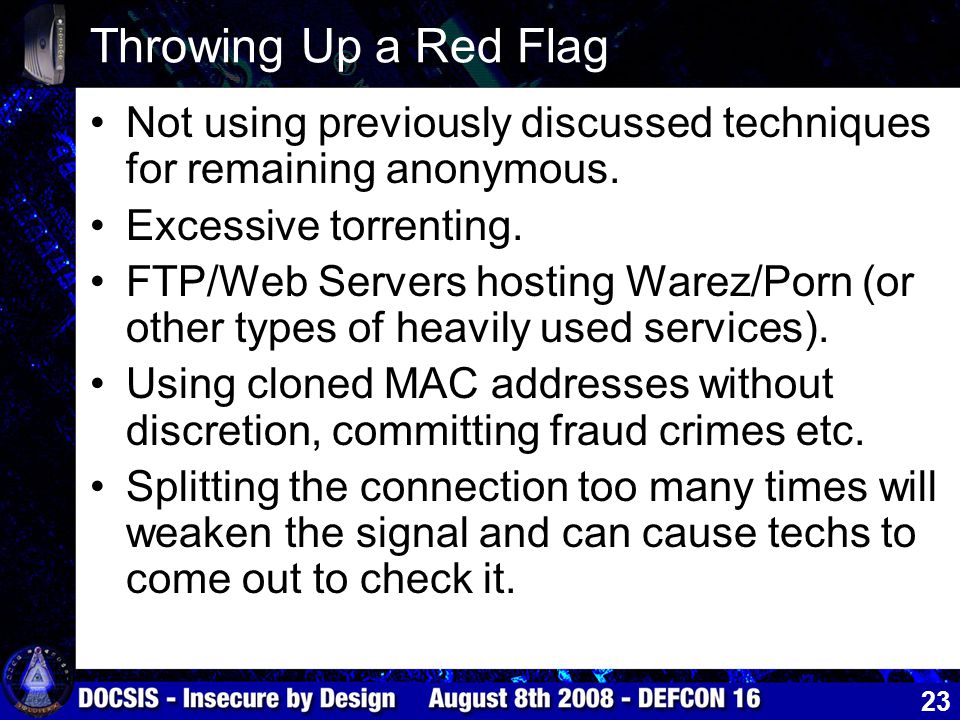 Throwing Up a Red Flag

• Not using previously discussed techniques for remaining anonymous.
• Excessive torrenting.
• FTP/Web Servers hosting Warez/Porn (or other types of heavily used services).
• Using cloned MAC addresses without discretion, committing fraud crimes etc.
• Splitting the connection too many times will weaken the signal and can cause techs to come out to check it.

DOCSIS - Insecure by Design August 8th 2008 - DEFCON 16 23